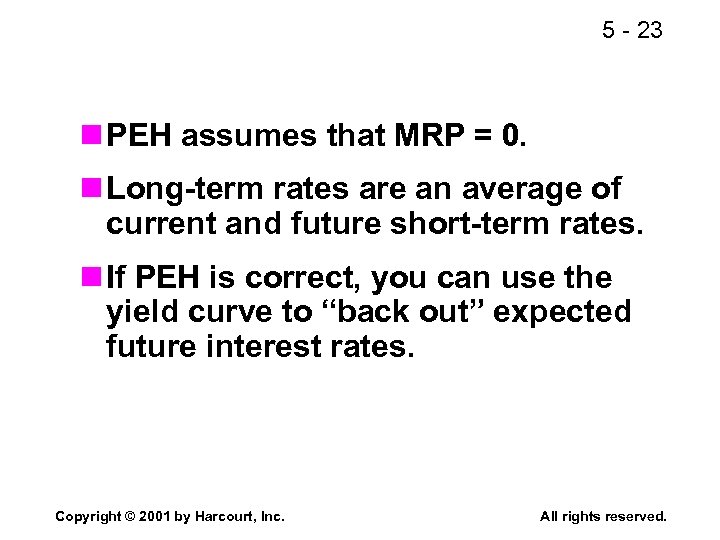 5 - 23

PEH assumes that MRP = 0.

Long-term rates are an average of current and future short-term rates.

If PEH is correct, you can use the yield curve to “back out” expected future interest rates.

Copyright © 2001 by Harcourt, Inc.

All rights reserved.